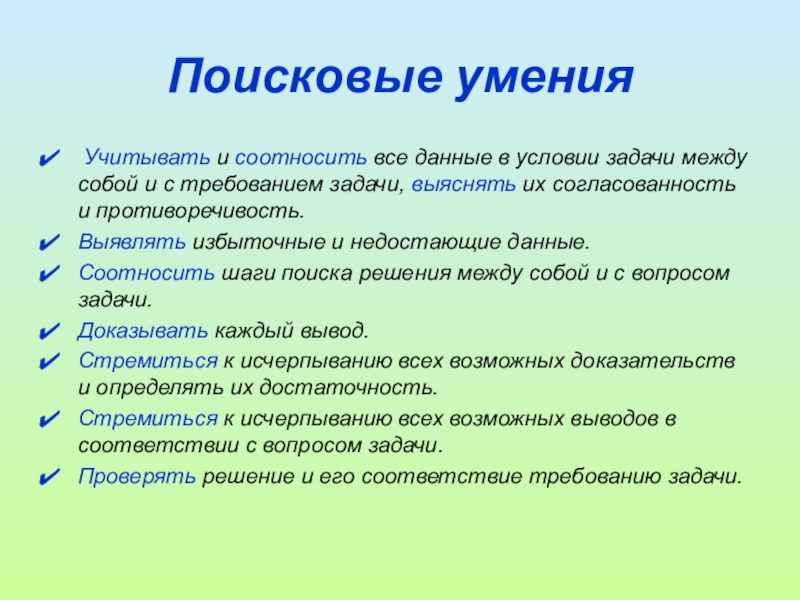 Поисковые умения

✔ Учитывать и соотносить все данные в условии задачи между собой и с требованием задачи, выяснять их согласованность и противоречивость.

✔ Выявлять избыточные и недостающие данные.

✔ Соотносить шаги поиска решения между собой и с вопросом задачи.

✔ Доказывать каждый вывод.

✔ Стремиться к исчерпыванию всех возможных доказательств и определять их достаточность.

✔ Стремиться к исчерпыванию всех возможных выводов в соответствии с вопросом задачи.

✔ Проверять решение и его соответствие требованию задачи.